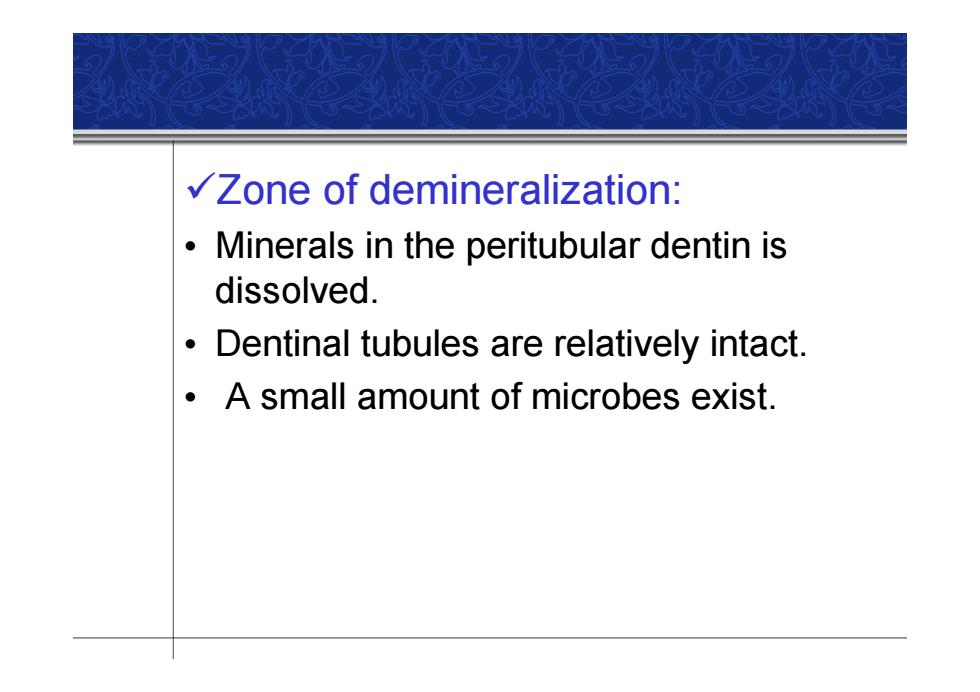 ✓Zone of demineralization:

• Minerals in the peritubular dentin is dissolved.
• Dentinal tubules are relatively intact.
• A small amount of microbes exist.